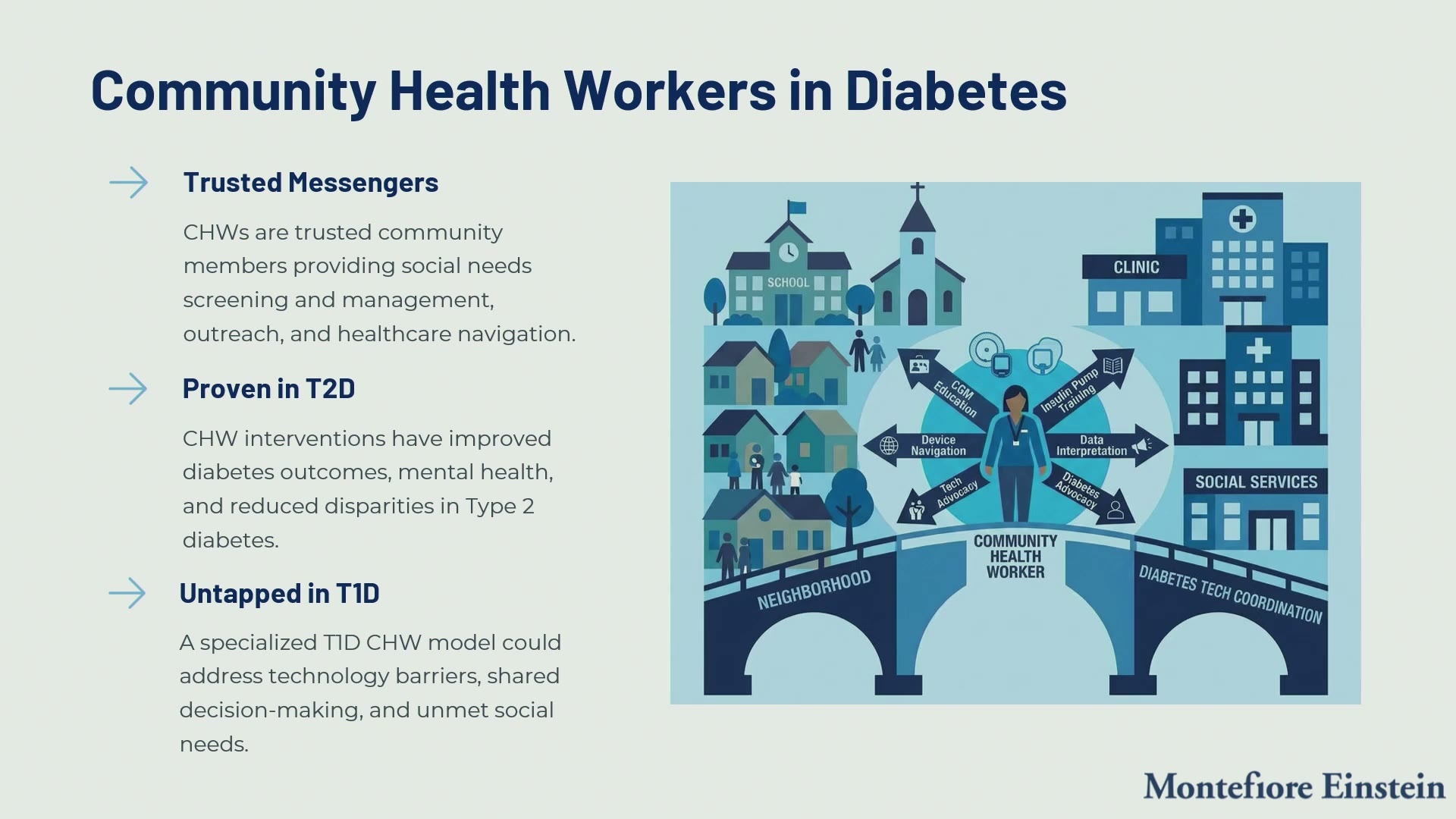 Community Health Workers in Diabetes

Trusted Messengers

CHWs are trusted community members providing social needs screening and management, outreach, and healthcare navigation.

Proven in T2D

CHW interventions have improved diabetes outcomes, mental health, and reduced disparities in Type 2 diabetes.

Untapped in T1D

A specialized T1D CHW model could address technology barriers, shared decision-making, and unmet social needs.

SCHOOL

CLINIC

CGM Education

Insulin Pump Training

Device Navigation

Data Interpretation

Tech Advocacy

Diabetes Advocacy

SOCIAL SERVICES

COMMUNITY HEALTH WORKER

NEIGHBORHOOD

DIABETES TECH COORDINATION

Montefiore Einstein